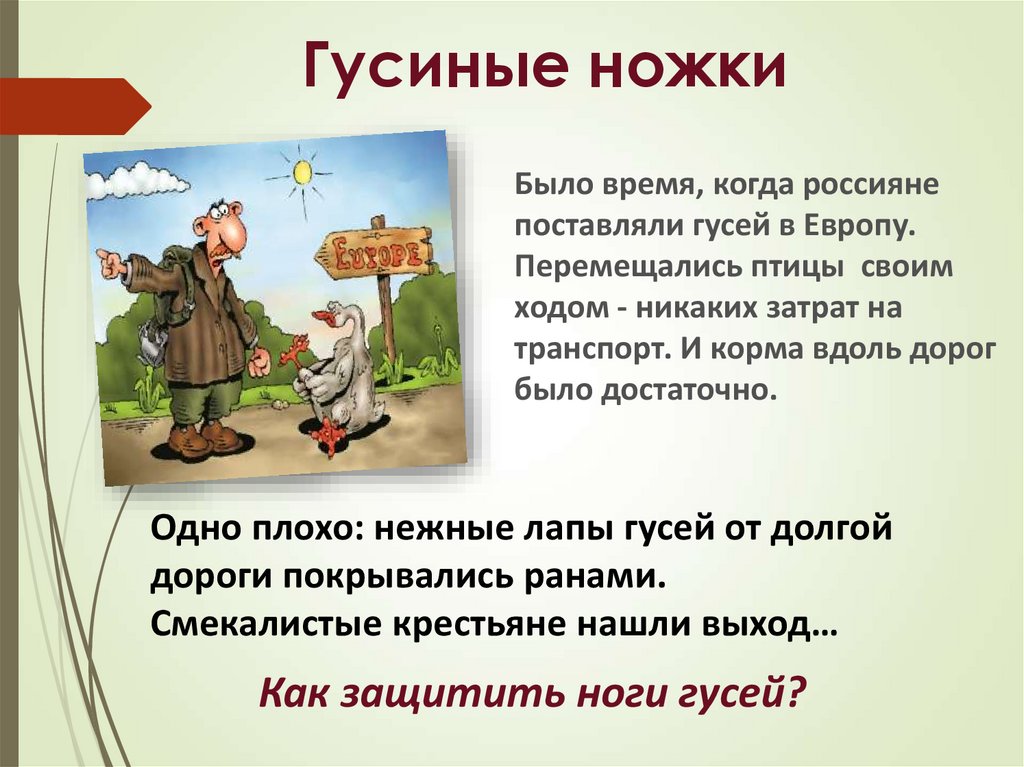 Гусиные ножки

EUROPE

Было время, когда россияне поставляли гусей в Европу. Перемещались птицы своим ходом - никаких затрат на транспорт. И корма вдоль дорог было достаточно.

Одно плохо: нежные лапы гусей от долгой дороги покрывались ранами.
Смекалистые крестьяне нашли выход…

Как защитить ноги гусей?